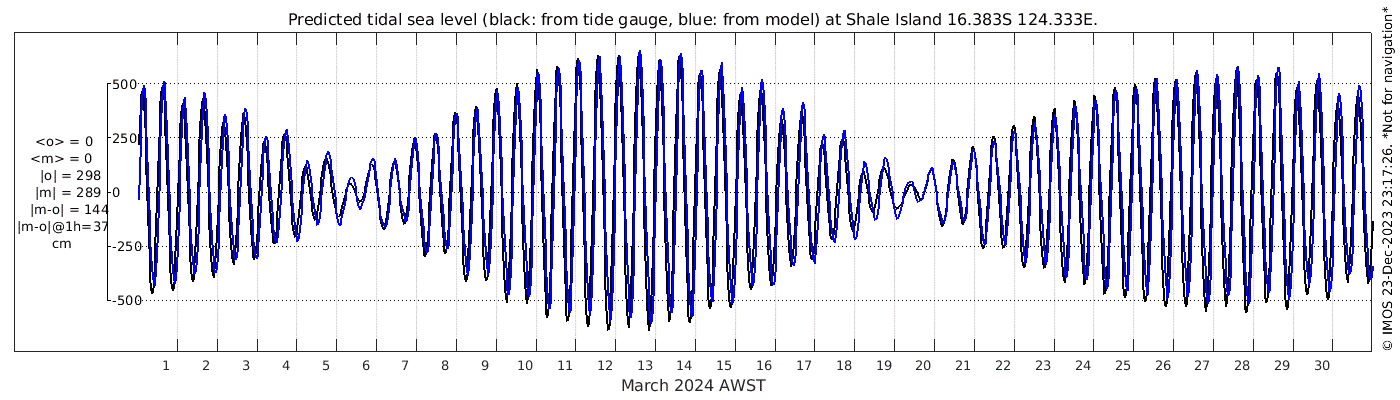 Predicted tidal sea level (black: from tide gauge, blue: from model) at Shale Island 16.383S 124.333E.

500
250
0
-250
-500

<o> = 0
<m> = 0
|o| = 298
|m| = 289
|m-o| = 144
|m-o|@1h=37
cm

1 2 3 4 5 6 7 8 9 10 11 12 13 14 15 16 17 18 19 20 21 22 23 24 25 26 27 28 29 30

March 2024 AWST

© IMOS 23-Dec-2023 23:17:26. *Not for navigation*